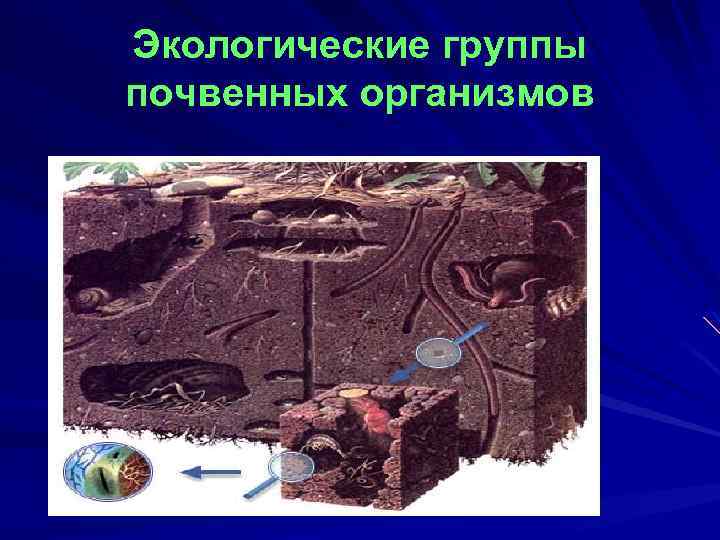 Экологические группы почвенных организмов